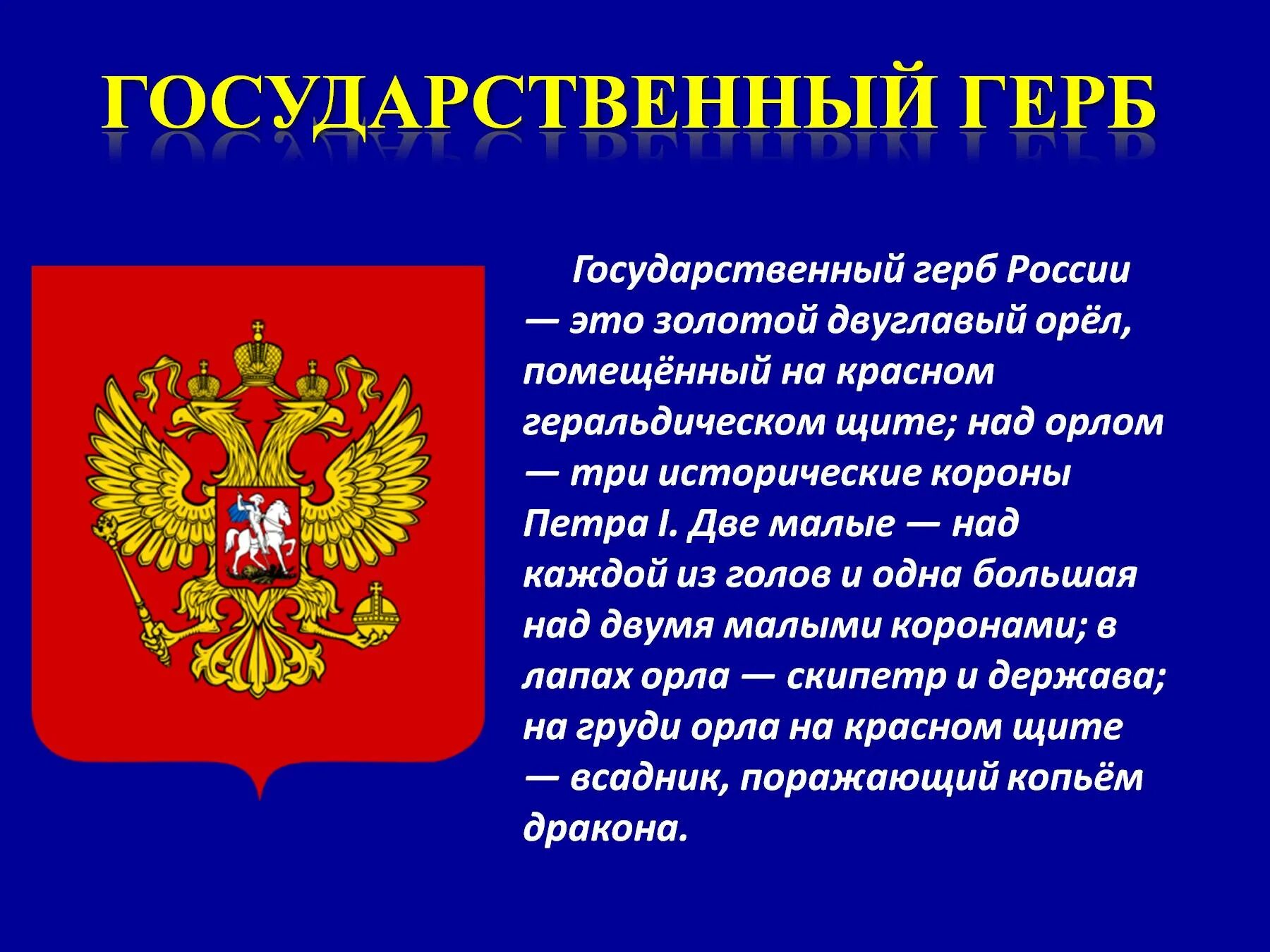 ГОСУДАРСТВЕННЫЙ ГЕРБ

Государственный герб России — это золотой двуглавый орёл, помещённый на красном геральдическом щите; над орлом — три исторические короны Петра I. Две малые — над каждой из голов и одна большая над двумя малыми коронами; в лапах орла — скипетр и держава; на груди орла на красном щите — всадник, поражающий копьём дракона.